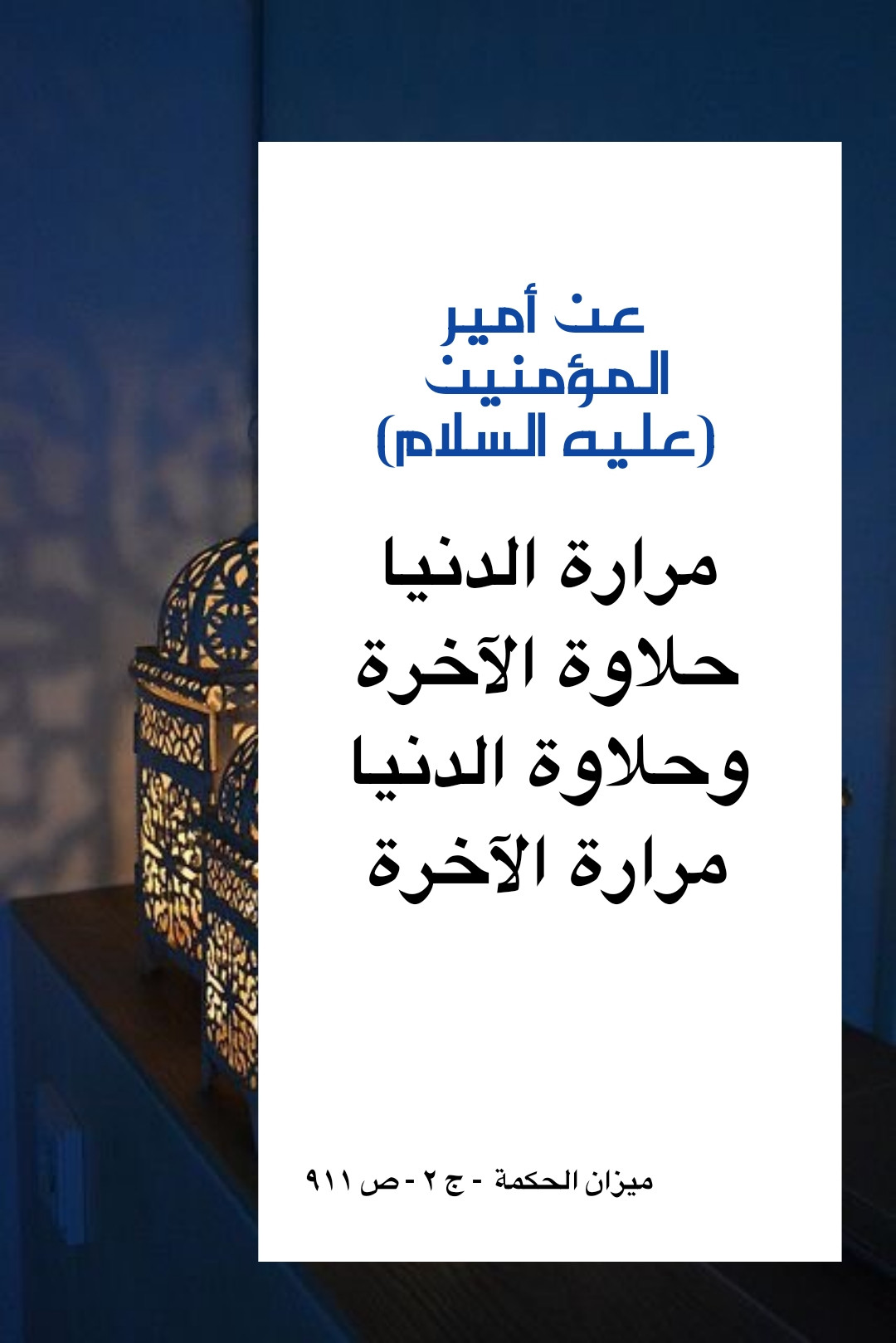 عن أمير المؤمنين (عليه السلام)

مرارة الدنيا حلاوة الآخرة وحلاوة الدنيا مرارة الآخرة

ميزان الحكمة - ج ٢ - ص ٩١١